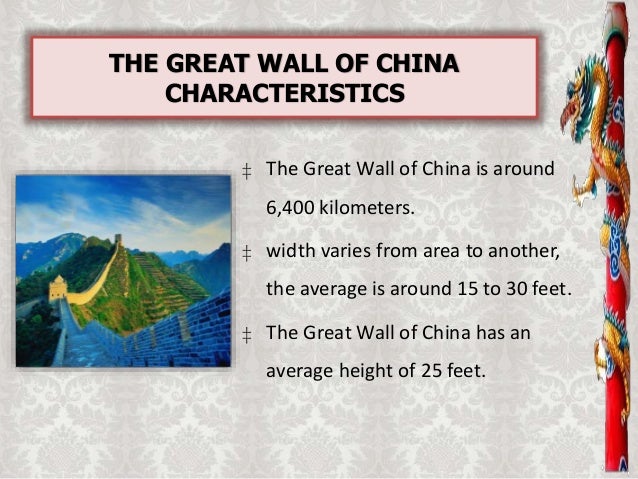 THE GREAT WALL OF CHINA CHARACTERISTICS

‡ The Great Wall of China is around 6,400 kilometers.

‡ width varies from area to another, the average is around 15 to 30 feet.

‡ The Great Wall of China has an average height of 25 feet.